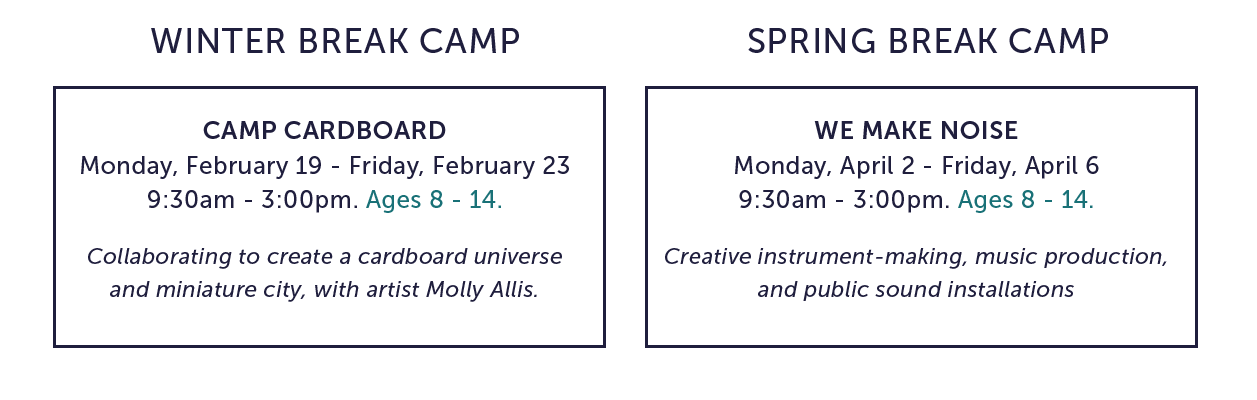 WINTER BREAK CAMP

CAMP CARDBOARD
Monday, February 19 - Friday, February 23
9:30am - 3:00pm. Ages 8 - 14.

Collaborating to create a cardboard universe and miniature city, with artist Molly Allis.

SPRING BREAK CAMP

WE MAKE NOISE
Monday, April 2 - Friday, April 6
9:30am - 3:00pm. Ages 8 - 14.

Creative instrument-making, music production, and public sound installations